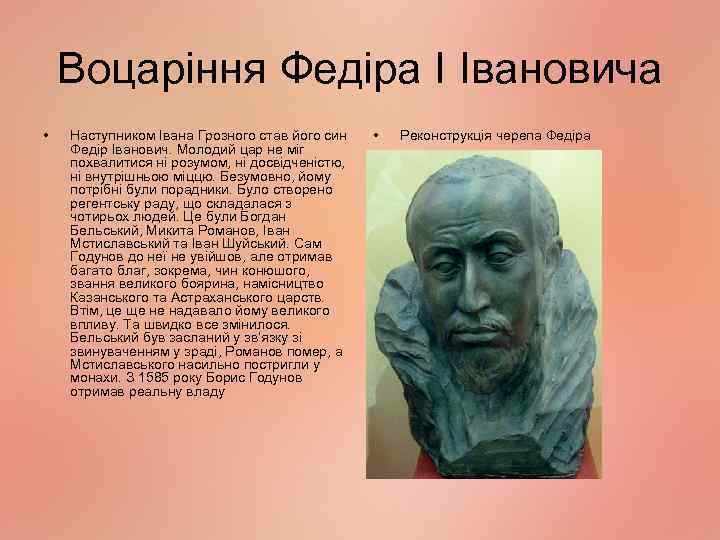 Воцаріння Федіра І Івановича

• Наступником Івана Грозного став його син Федір Іванович. Молодий цар не міг похвалитися ні розумом, ні досвідченістю, ні внутрішньою міццю. Безумовно, йому потрібні були порадники. Було створено регентську раду, що складалася з чотирьох людей. Це були Богдан Бельський, Микита Романов, Іван Мстиславський та Іван Шуйський. Сам Годунов до неї не увійшов, але отримав багато благ, зокрема, чин конюшого, звання великого боярина, намісництво Казанського та Астраханського царств. Втім, це ще не надавало йому великого впливу. Та швидко все змінилося. Бельський був засланий у зв'язку зі звинуваченням у зраді, Романов помер, а Мстиславського насильно постригли у монахи. З 1585 року Борис Годунов отримав реальну владу

• Реконструкція черепа Федіра